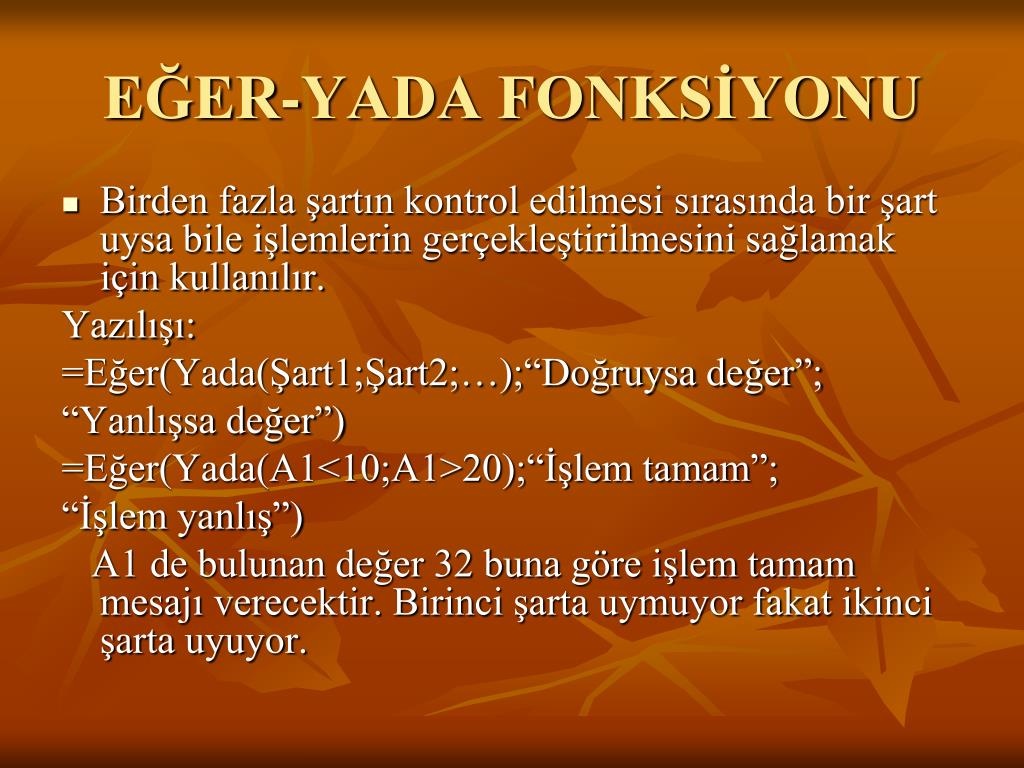 EĞER-YADA FONKSİYONU

Birden fazla şartın kontrol edilmesi sırasında bir şart uysa bile işlemlerin gerçekleştirilmesini sağlamak için kullanılır.

Yazılışı:

=Eğer(Yada(Şart1;Şart2;…);“Doğruysa değer”;

“Yanlışsa değer”)

=Eğer(Yada(A1<10;A1>20);“İşlem tamam”;

“İşlem yanlış”)

A1 de bulunan değer 32 buna göre işlem tamam mesajı verecektir. Birinci şarta uymuyor fakat ikinci şarta uyuyor.